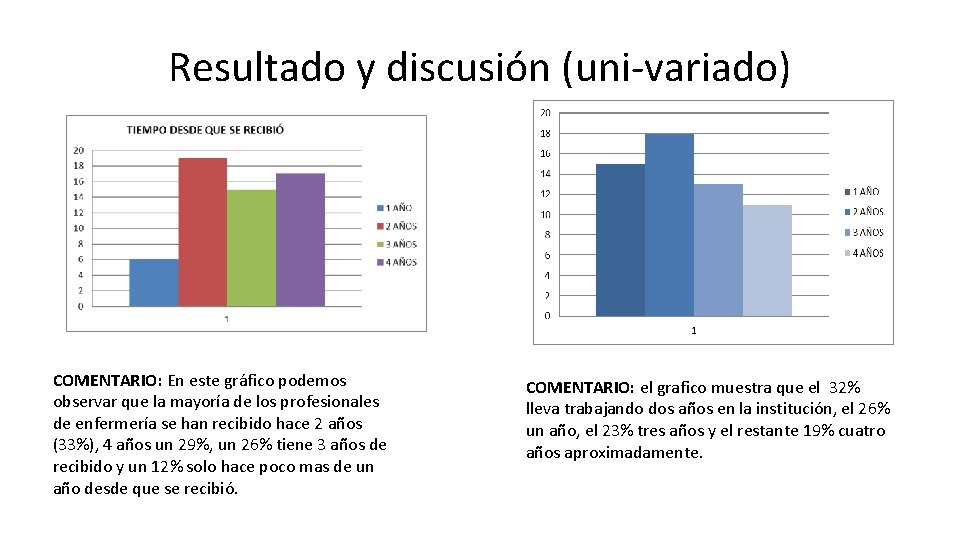 Resultado y discusión (uni-variado)

TIEMPO DESDE QUE SE RECIBIÓ

20
18
16
14
12
10
8
6
4
2
0

1

1 AÑO
2 AÑOS
3 AÑOS
4 AÑOS

COMENTARIO: En este gráfico podemos observar que la mayoría de los profesionales de enfermería se han recibido hace 2 años (33%), 4 años un 29%, un 26% tiene 3 años de recibido y un 12% solo hace poco mas de un año desde que se recibió.

20
18
16
14
12
10
8
6
4
2
0

1

1 AÑO
2 AÑOS
3 AÑOS
4 AÑOS

COMENTARIO: el grafico muestra que el 32% lleva trabajando dos años en la institución, el 26% un año, el 23% tres años y el restante 19% cuatro años aproximadamente.